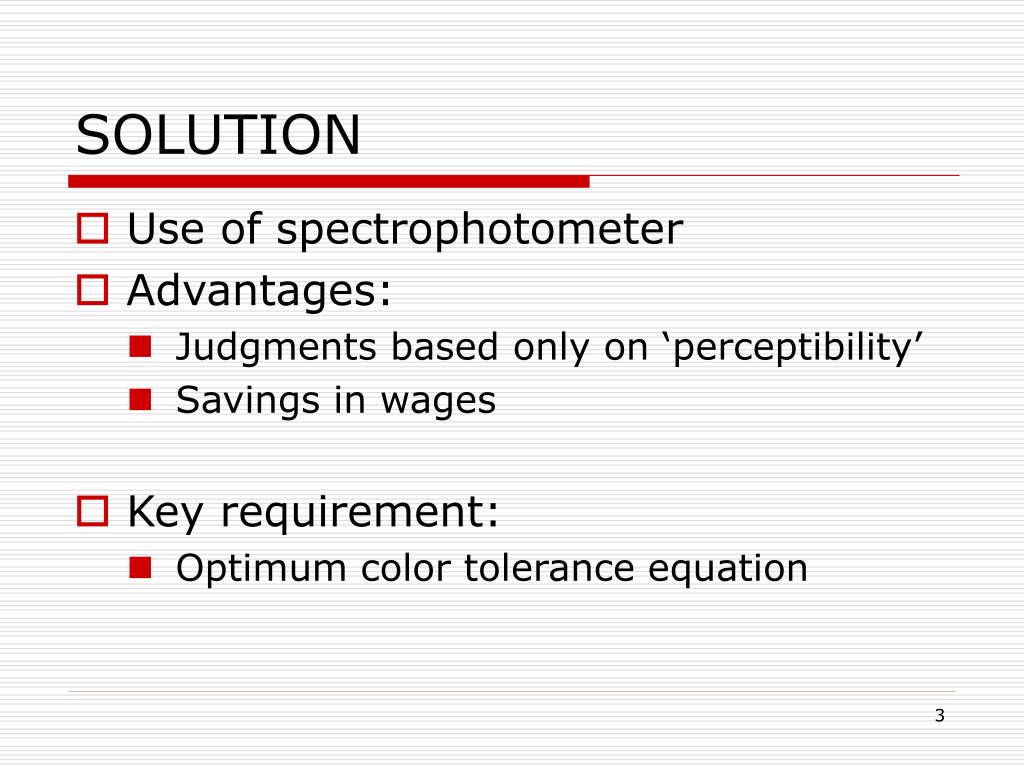 SOLUTION

Use of spectrophotometer

Advantages:

Judgments based only on ‘perceptibility’

Savings in wages

Key requirement:

Optimum color tolerance equation

3